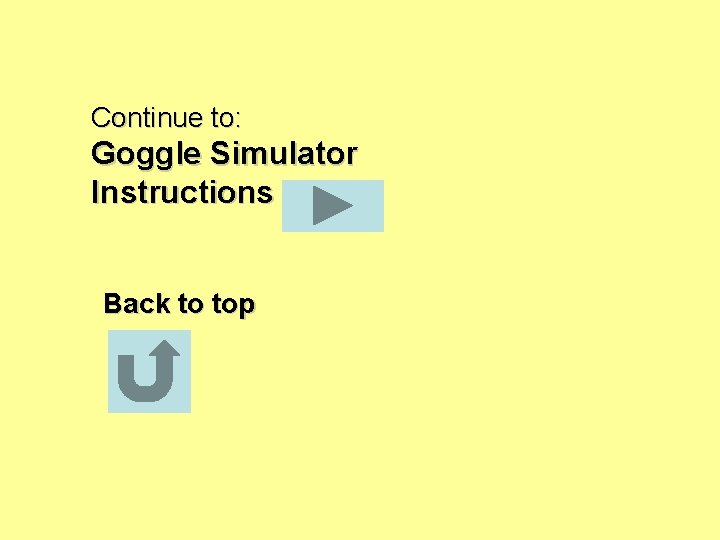 Continue to:
Goggle Simulator Instructions

Back to top